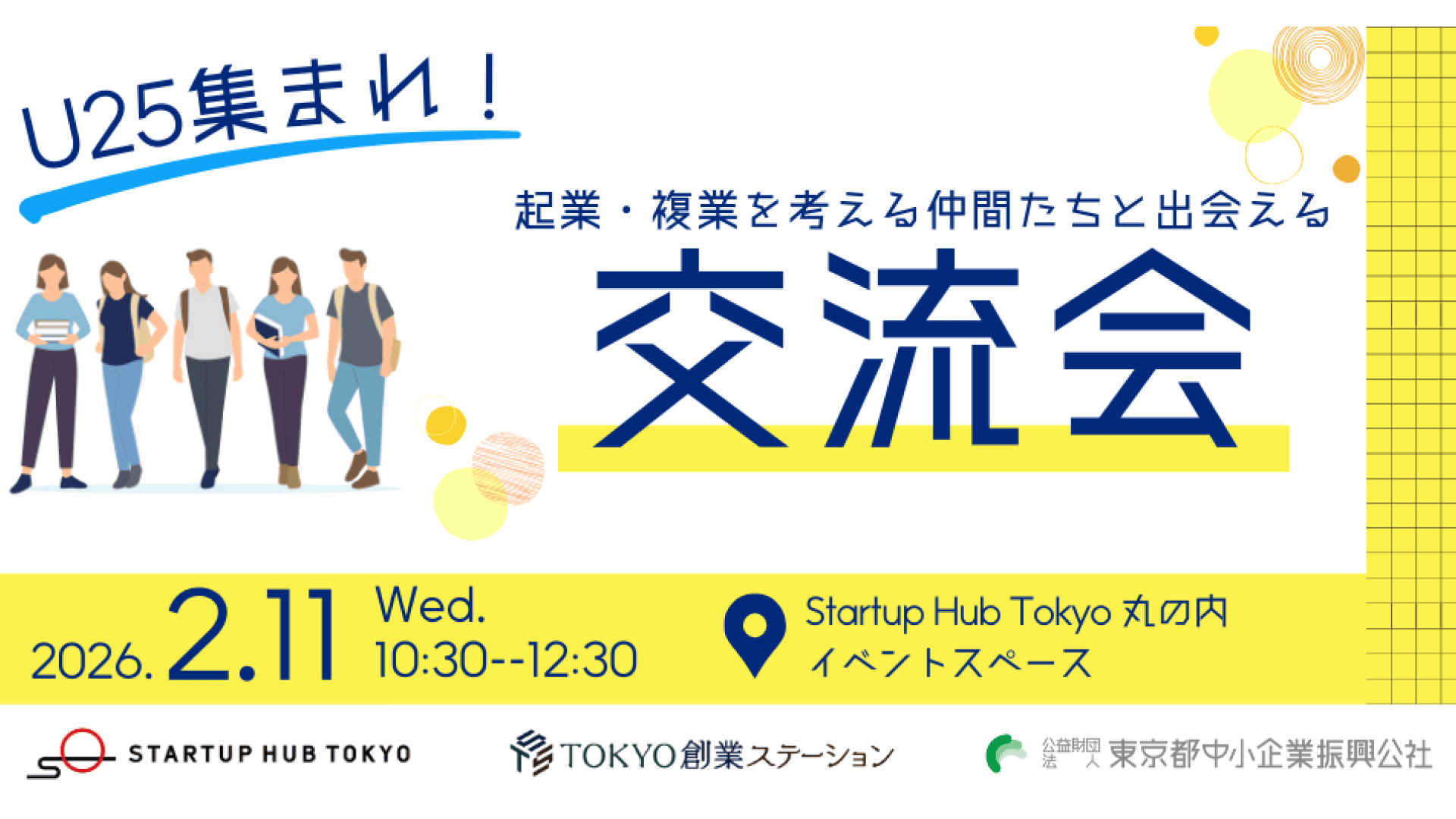 U25集まれ！

起業・複業を考える仲間たちと出会える

交流会

2026. 2.11 Wed. 10:30--12:30

Startup Hub Tokyo 丸の内 イベントスペース

STARTUP HUB TOKYO

TOKYO創業ステーション

公益財団法人 東京都中小企業振興公社